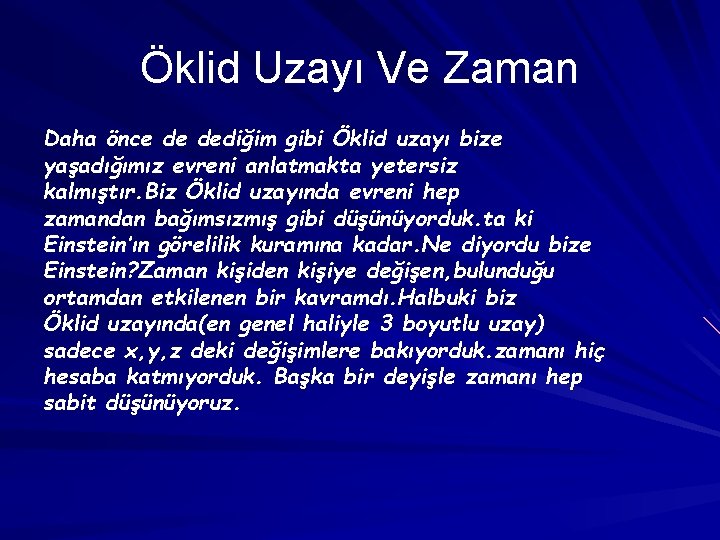 Öklid Uzayı Ve Zaman

Daha önce de dediğim gibi Öklid uzayı bize yaşadığımız evreni anlatmakta yetersiz kalmıştır.Biz Öklid uzayında evreni hep zamandan bağımsızmış gibi düşünüyorduk.ta ki Einstein'ın görelilik kuramına kadar.Ne diyordu bize Einstein?Zaman kişiden kişiye değişen,bulunduğu ortamdan etkilenen bir kavramdı.Halbuki biz Öklid uzayında(en genel haliyle 3 boyutlu uzay) sadece x,y,z deki değişimlere bakıyorduk.zamanı hiç hesaba katmıyorduk. Başka bir deyişle zamanı hep sabit düşünüyoruz.